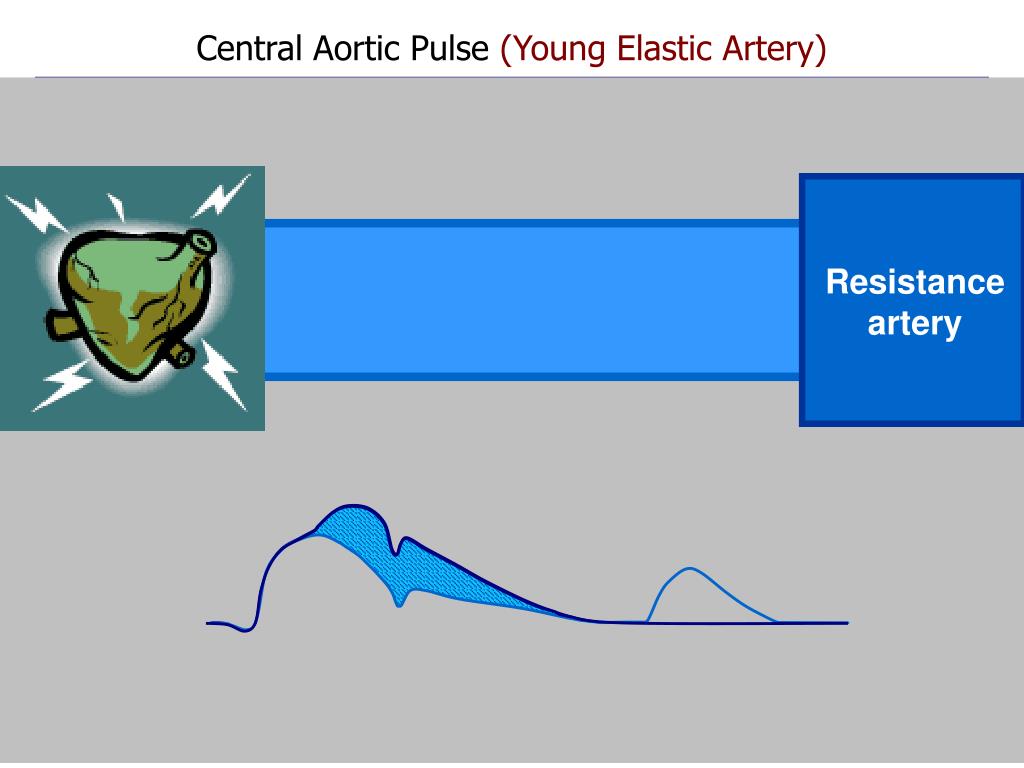 Central Aortic Pulse (Young Elastic Artery)

Resistance artery